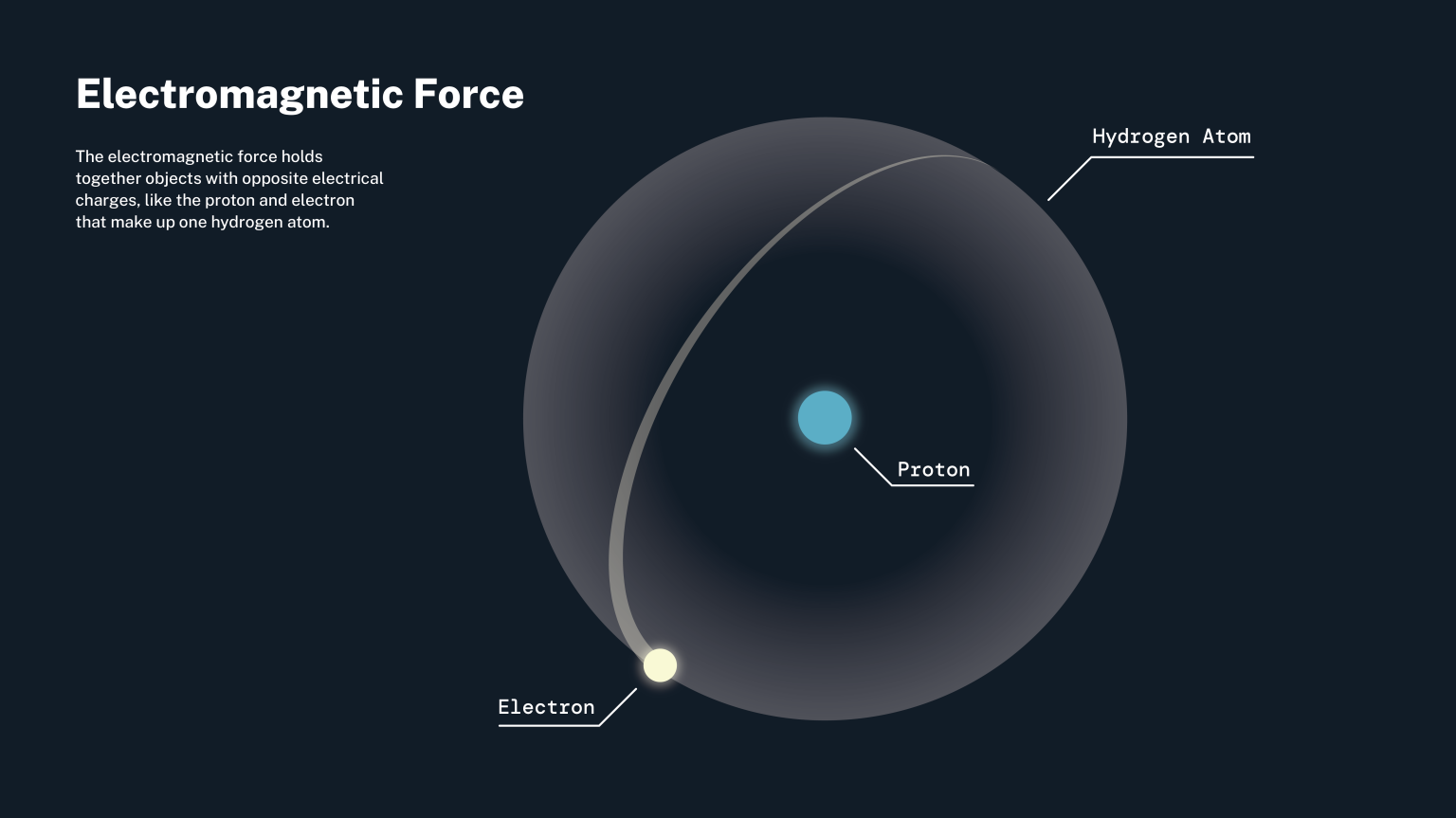 Electromagnetic Force

The electromagnetic force holds together objects with opposite electrical charges, like the proton and electron that make up one hydrogen atom.

Hydrogen Atom

Proton

Electron